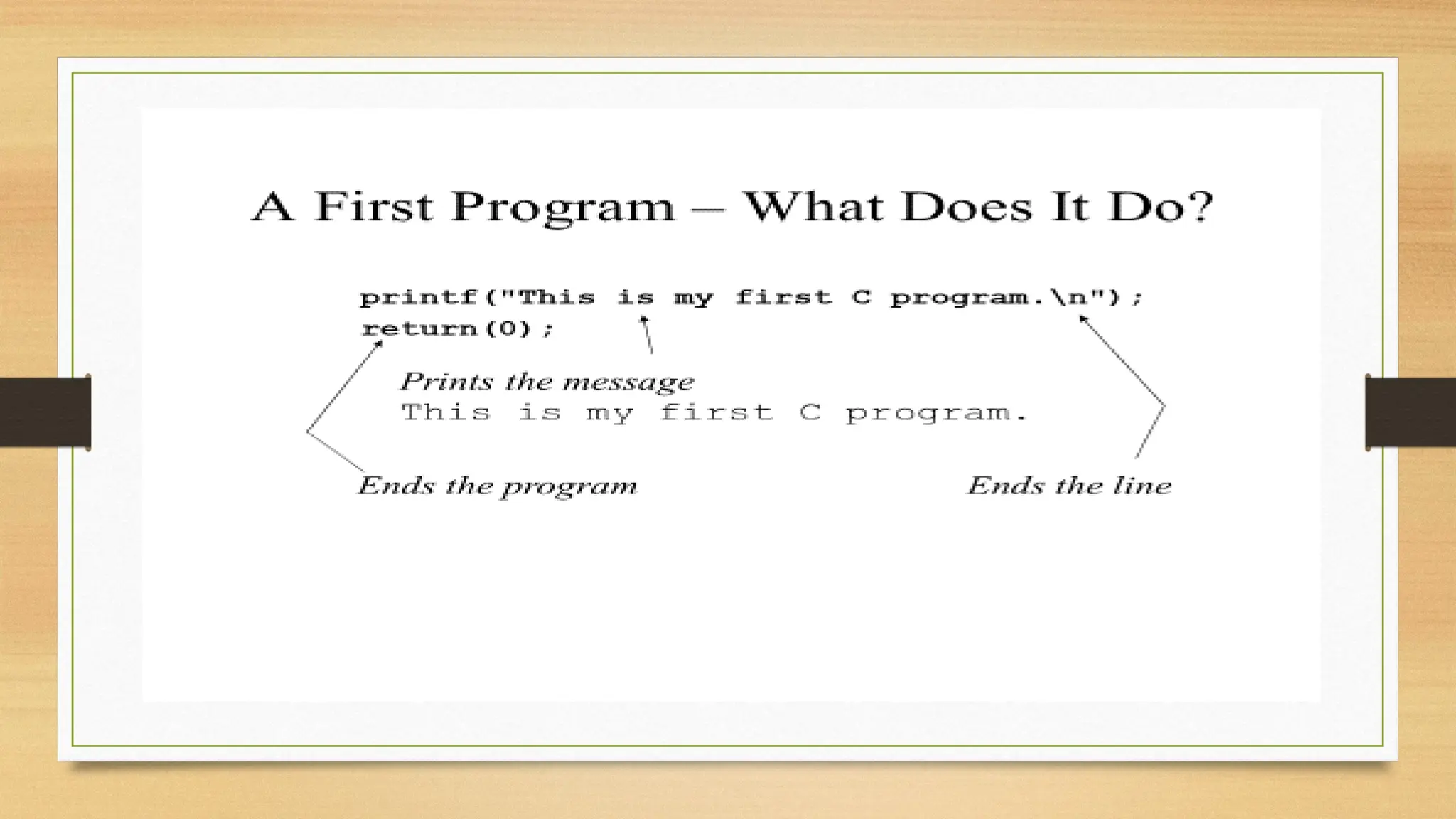 A First Program – What Does It Do?

printf("This is my first C program.\n");
return(0);

Prints the message
This is my first C program.

Ends the program

Ends the line